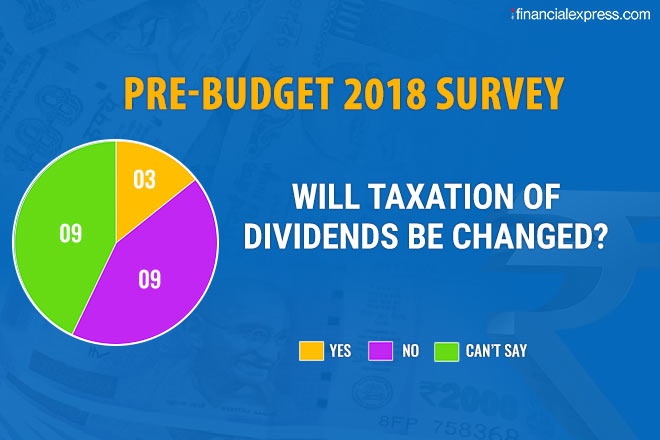 financialexpress.com

PRE-BUDGET 2018 SURVEY

03
09
09

WILL TAXATION OF DIVIDENDS BE CHANGED?

YES NO CAN'T SAY